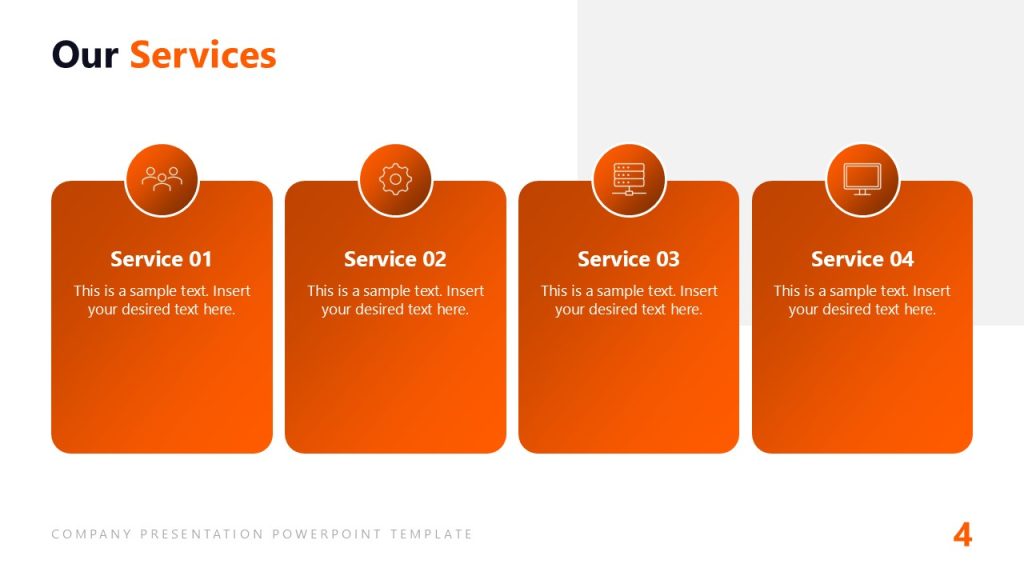 Our Services

Service 01

This is a sample text. Insert your desired text here.

Service 02

This is a sample text. Insert your desired text here.

Service 03

This is a sample text. Insert your desired text here.

Service 04

This is a sample text. Insert your desired text here.

COMPANY PRESENTATION POWERPOINT TEMPLATE

4